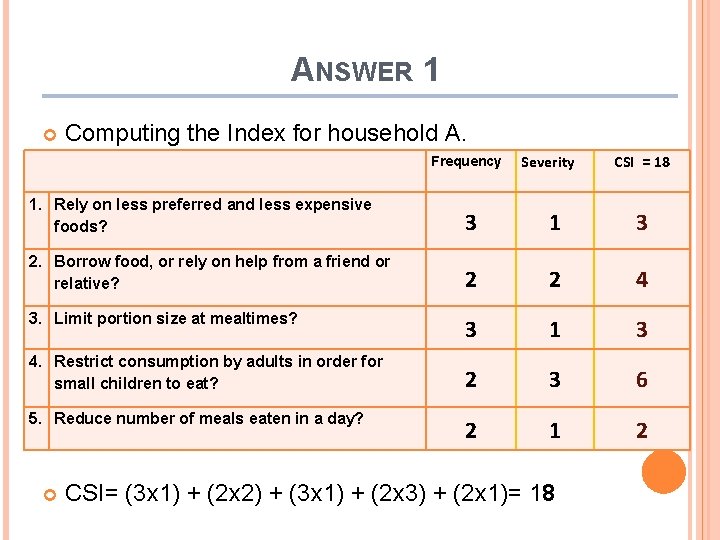 ANSWER 1

Computing the Index for household A.

| | | Frequency | Severity | CSI = 18 |
|---|---|---|---|---|
| 1. | Rely on less preferred and less expensive foods? | 3 | 1 | 3 |
| 2. | Borrow food, or rely on help from a friend or relative? | 2 | 2 | 4 |
| 3. | Limit portion size at mealtimes? | 3 | 1 | 3 |
| 4. | Restrict consumption by adults in order for small children to eat? | 2 | 3 | 6 |
| 5. | Reduce number of meals eaten in a day? | 2 | 1 | 2 |

CSI= (3x1) + (2x2) + (3x1) + (2x3) + (2x1)= 18